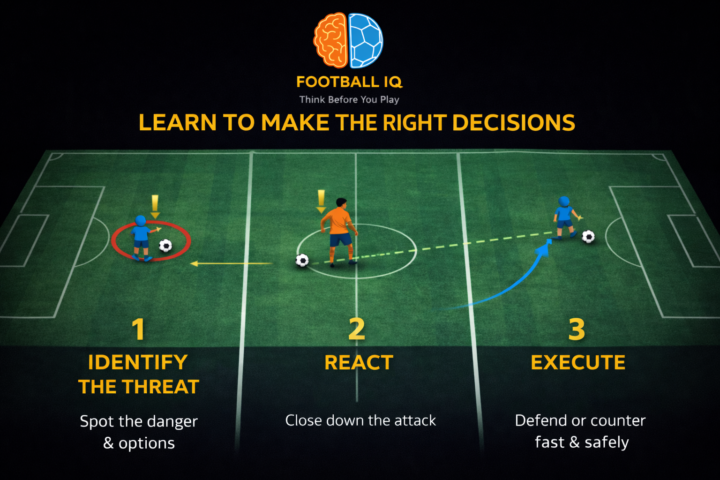 FOOTBALL IQ
Think Before You Play

LEARN TO MAKE THE RIGHT DECISIONS

1
IDENTIFY THE THREAT
Spot the danger & options

2
REACT
Close down the attack

3
EXECUTE
Defend or counter fast & safely